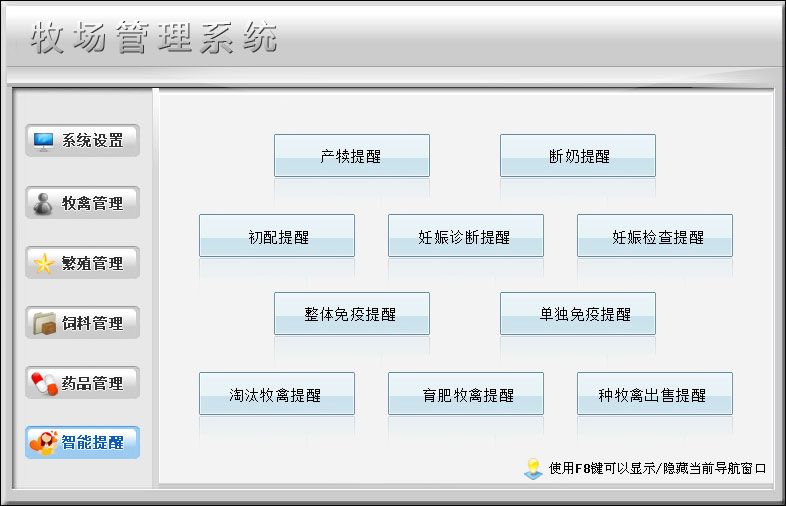 牧场管理系统

系统设置
牧禽管理
繁殖管理
饲料管理
药品管理
智能提醒

产犊提醒
断奶提醒
初配提醒
妊娠诊断提醒
妊娠检查提醒
整体免疫提醒
单独免疫提醒
淘汰牧禽提醒
育肥牧禽提醒
种牧禽出售提醒

使用F8键可以显示/隐藏当前导航窗口